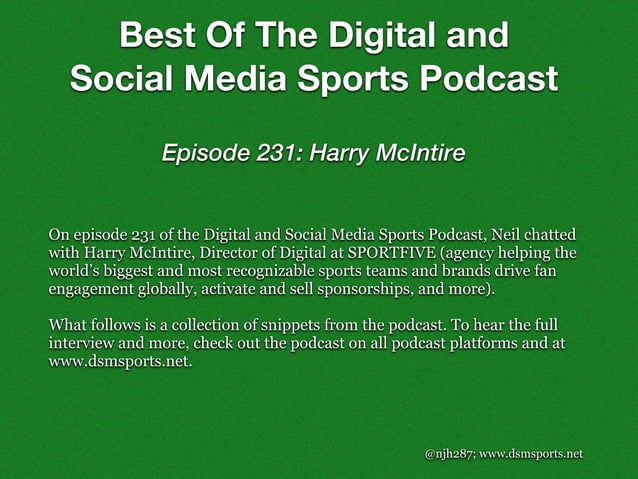 Best Of The Digital and Social Media Sports Podcast

Episode 231: Harry McIntire

On episode 231 of the Digital and Social Media Sports Podcast, Neil chatted with Harry McIntire, Director of Digital at SPORTFIVE (agency helping the world's biggest and most recognizable sports teams and brands drive fan engagement globally, activate and sell sponsorships, and more).

What follows is a collection of snippets from the podcast. To hear the full interview and more, check out the podcast on all podcast platforms and at www.dsmsports.net.

@njh287; www.dsmsports.net